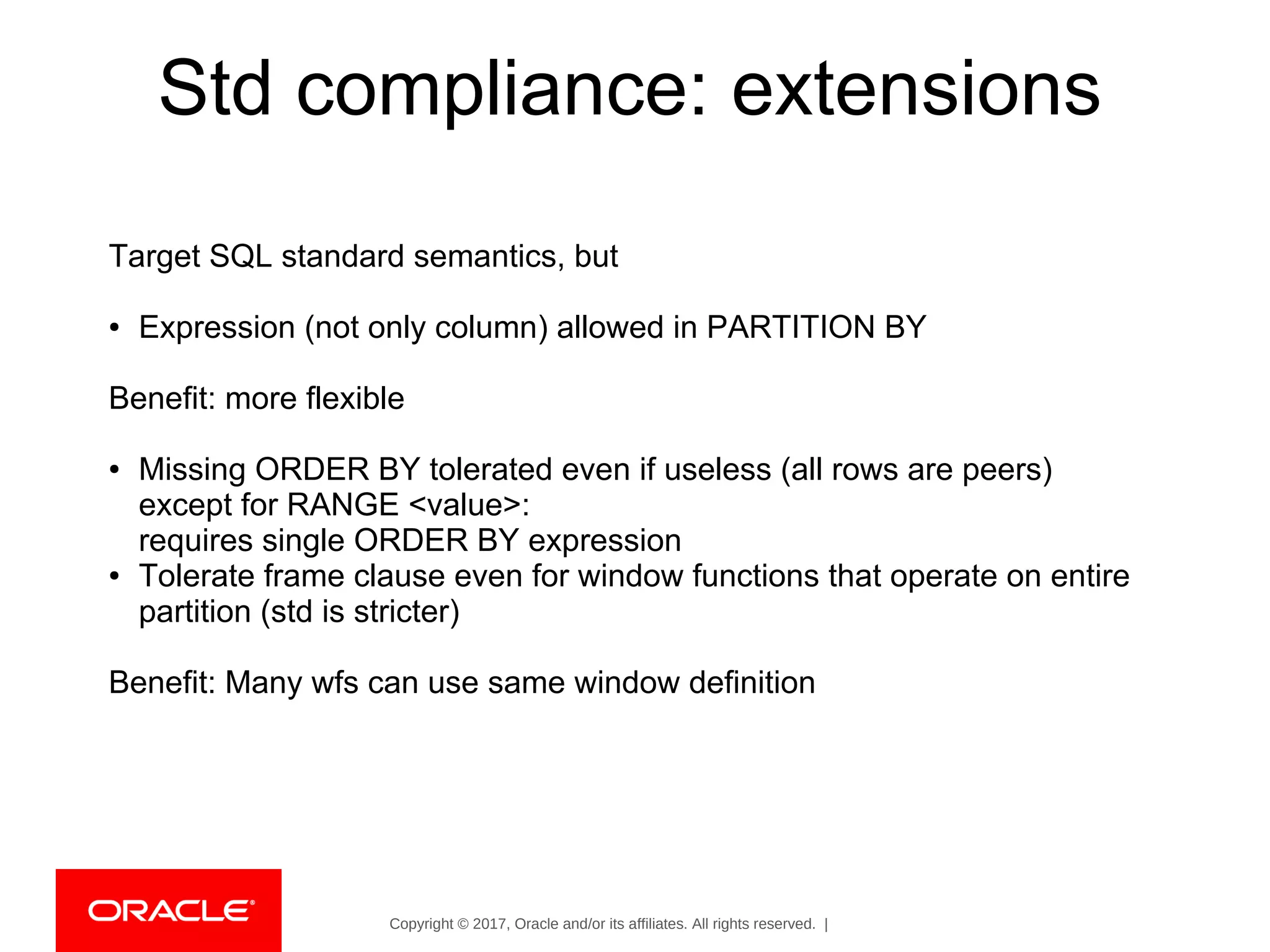 Std compliance: extensions

Target SQL standard semantics, but

• Expression (not only column) allowed in PARTITION BY

Benefit: more flexible

• Missing ORDER BY tolerated even if useless (all rows are peers) except for RANGE <value>: requires single ORDER BY expression
• Tolerate frame clause even for window functions that operate on entire partition (std is stricter)

Benefit: Many wfs can use same window definition

ORACLE®

Copyright © 2017, Oracle and/or its affiliates. All rights reserved. |